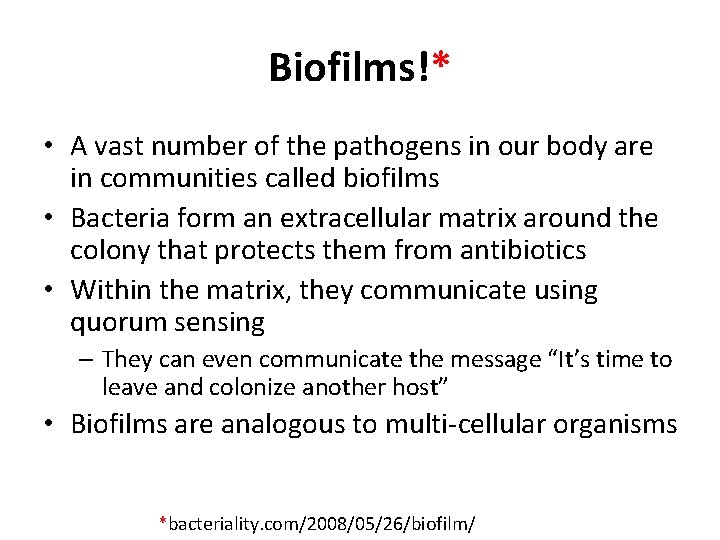 Biofilms!*

• A vast number of the pathogens in our body are in communities called biofilms
• Bacteria form an extracellular matrix around the colony that protects them from antibiotics
• Within the matrix, they communicate using quorum sensing
– They can even communicate the message "It's time to leave and colonize another host"
• Biofilms are analogous to multi-cellular organisms

*bacteriality.com/2008/05/26/biofilm/